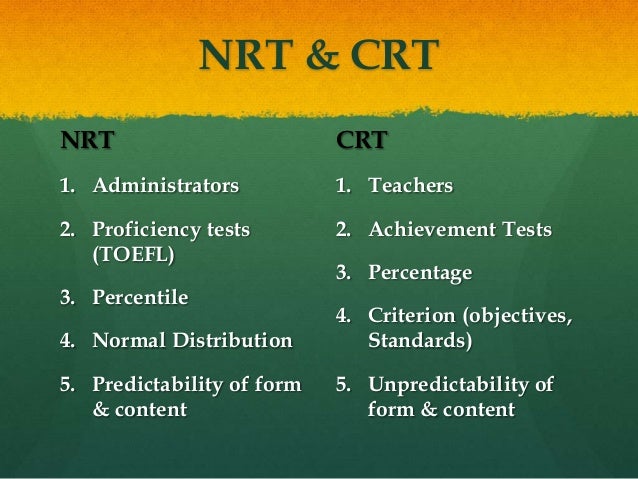 NRT & CRT

NRT

1. Administrators
2. Proficiency tests (TOEFL)
3. Percentile
4. Normal Distribution
5. Predictability of form & content

CRT

1. Teachers
2. Achievement Tests
3. Percentage
4. Criterion (objectives, Standards)
5. Unpredictability of form & content